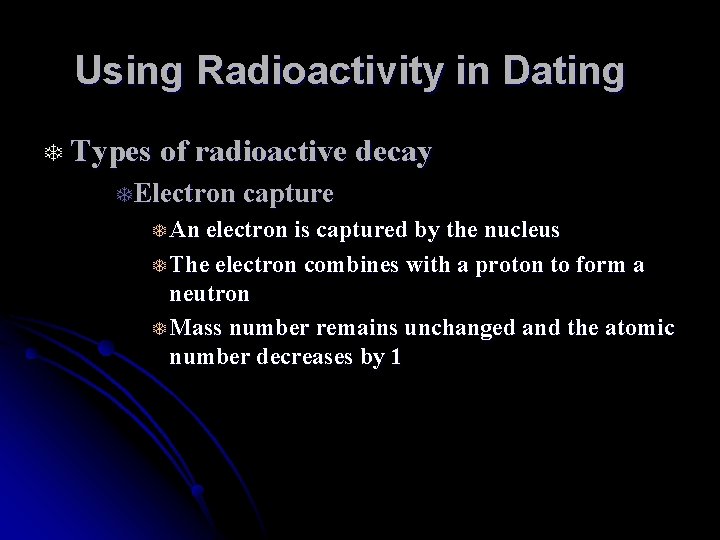 Using Radioactivity in Dating

Types of radioactive decay

Electron capture

An electron is captured by the nucleus

The electron combines with a proton to form a neutron

Mass number remains unchanged and the atomic number decreases by 1